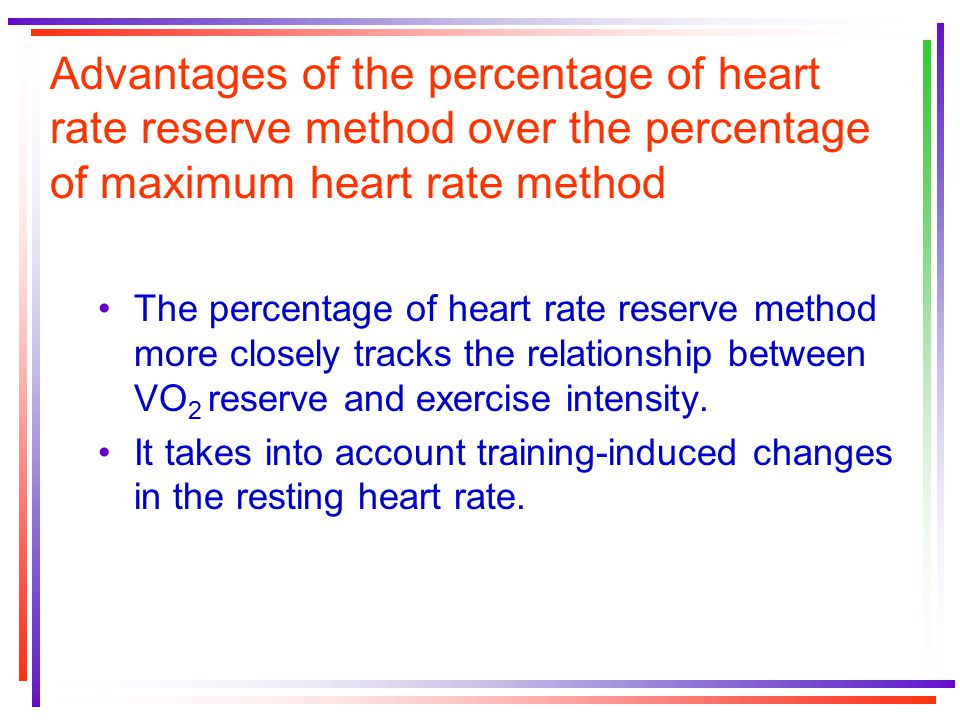 Advantages of the percentage of heart rate reserve method over the percentage of maximum heart rate method

• The percentage of heart rate reserve method more closely tracks the relationship between $VO_2$ reserve and exercise intensity.
• It takes into account training-induced changes in the resting heart rate.